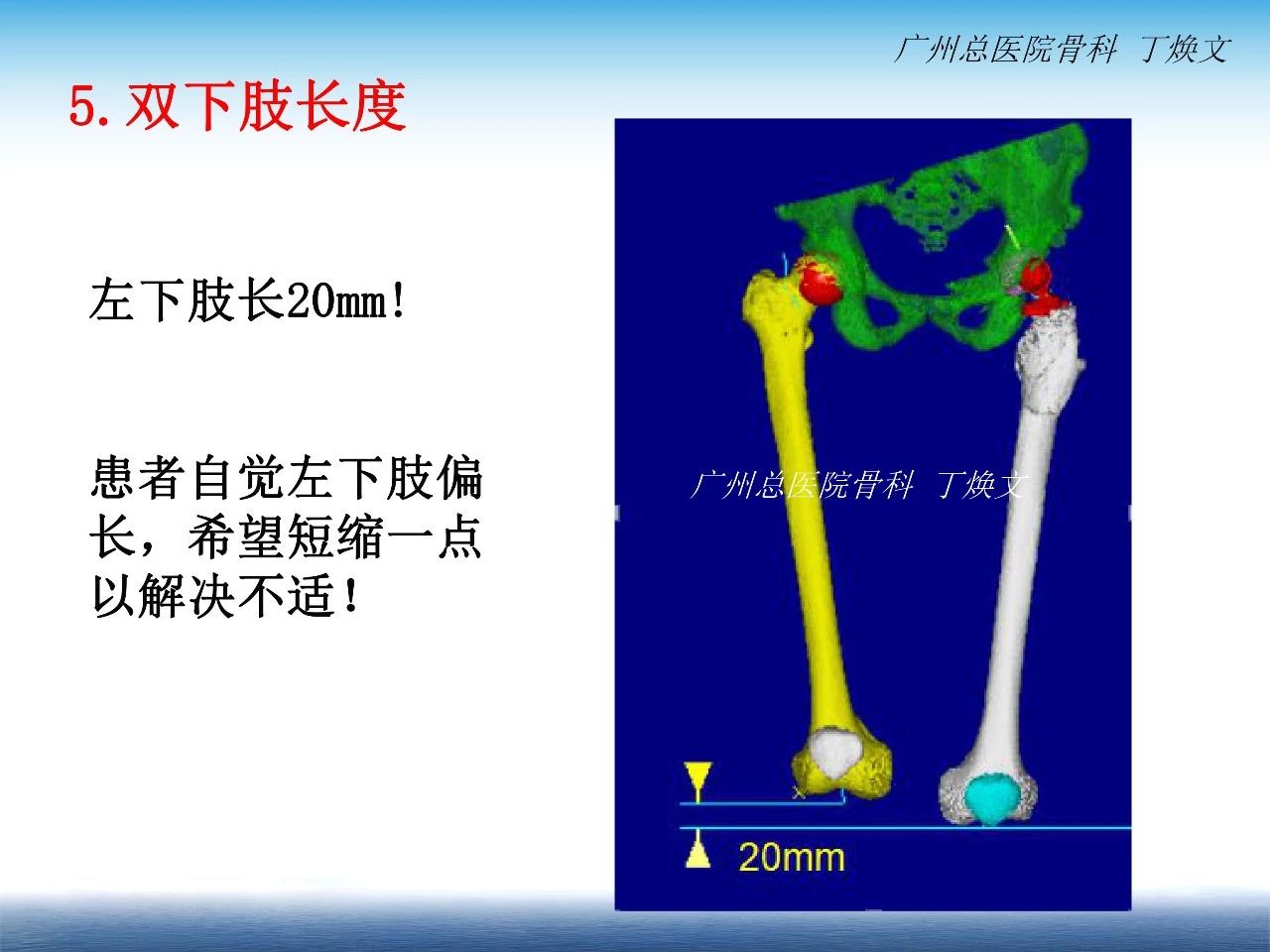 广州总医院骨科 丁焕文

5.双下肢长度

左下肢长20mm!

患者自觉左下肢偏长，希望短缩一点以解决不适！

广州总医院骨科 丁焕文

20mm